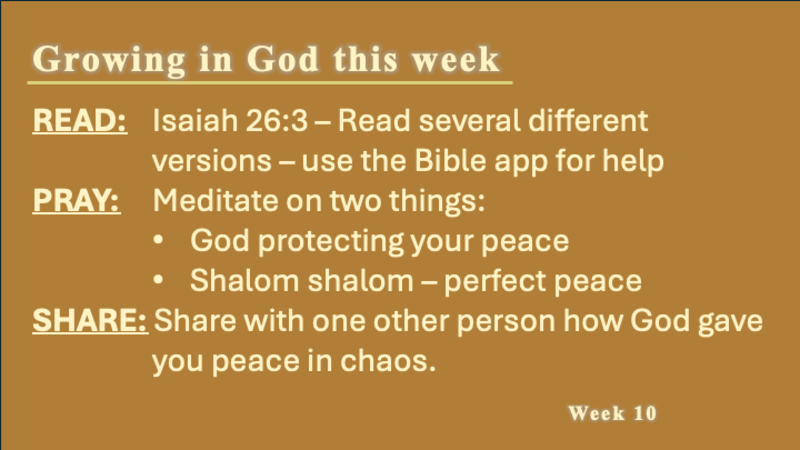 Growing in God this week

READ: Isaiah 26:3 – Read several different versions – use the Bible app for help

PRAY: Meditate on two things:
• God protecting your peace
• Shalom shalom – perfect peace

SHARE: Share with one other person how God gave you peace in chaos.

Week 10